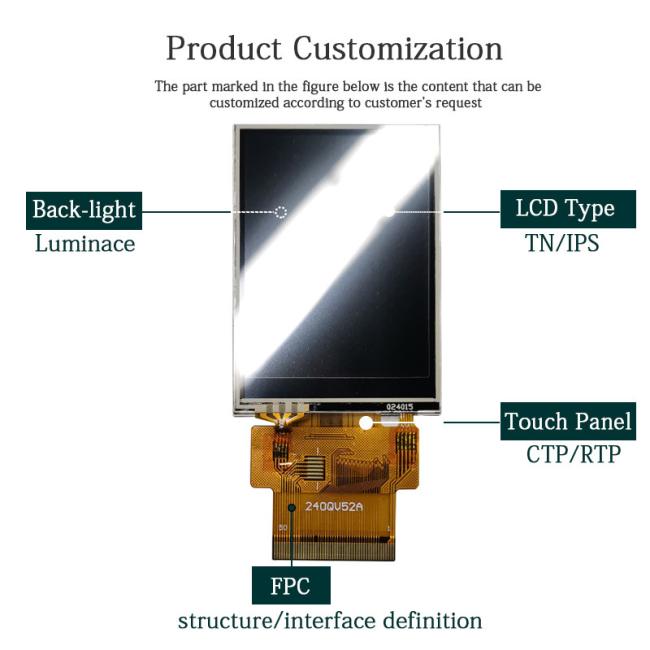 Product Customization

The part marked in the figure below is the content that can be customized according to customer's request

Back-light
Luminace

LCD Type
TN/IPS

024015

Touch Panel
CTP/RTP

240QV52A

50

1

FPC
structure/interface definition